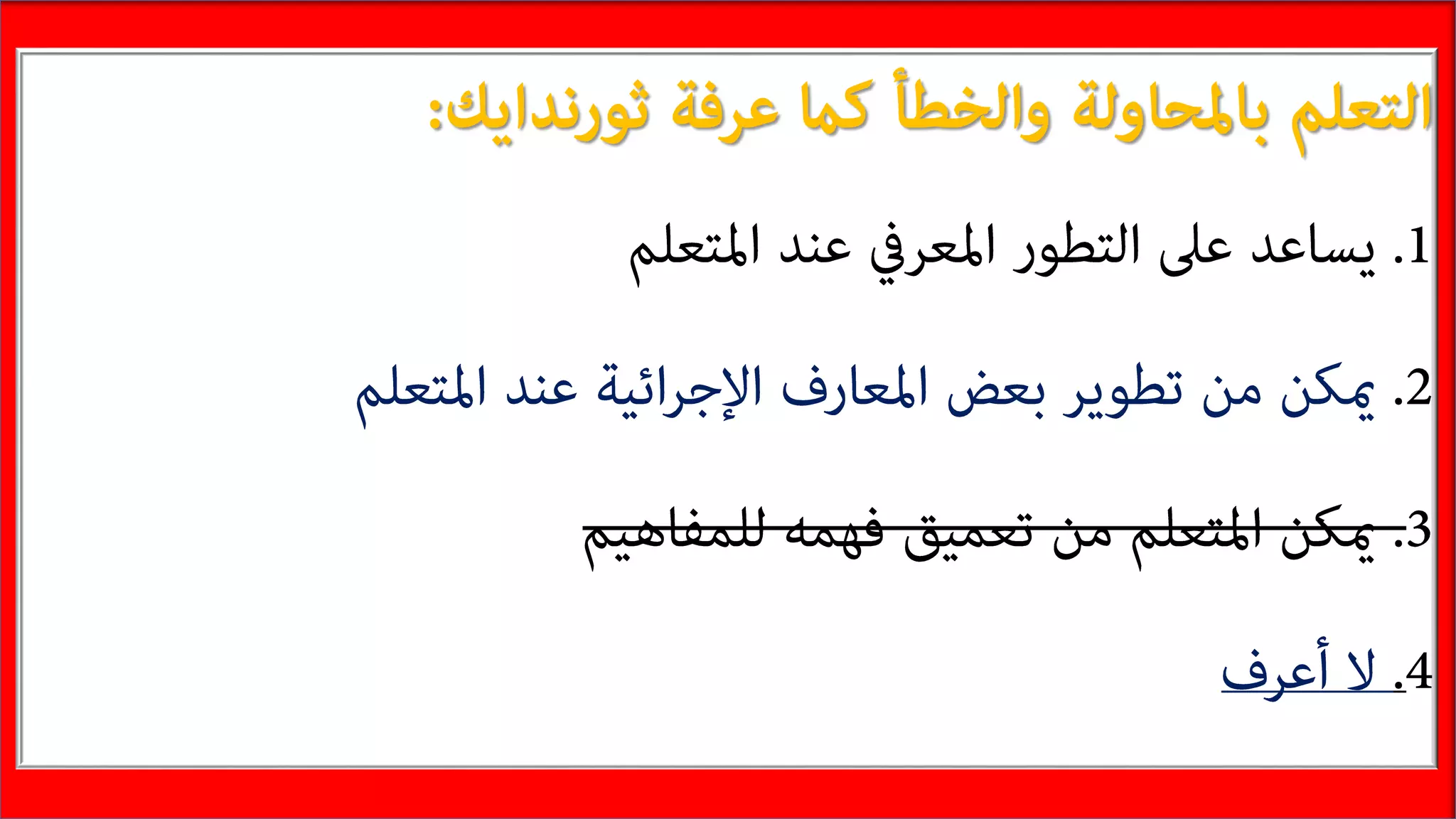 التعلم بالمحاولة والخطأ كما عرفة ثورندايك:

1. يساعد على التطور المعرفي عند المتعلم

2. يمكن من تطوير بعض المعارف الإجرائية عند المتعلم

3. يمكن المتعلم من تعميق فهمه للمفاهيم

4. لا أعرف